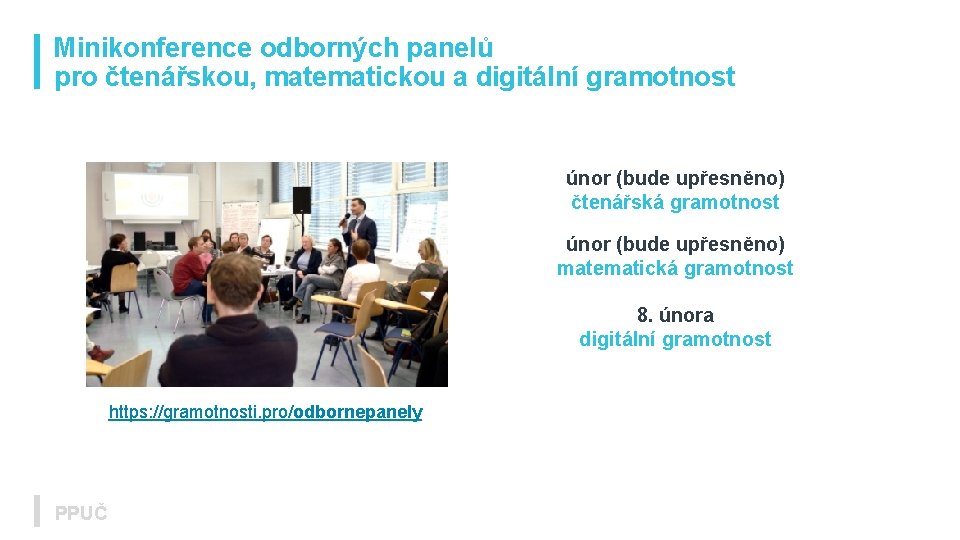 Minikonference odborných panelů pro čtenářskou, matematickou a digitální gramotnost

únor (bude upřesněno)
čtenářská gramotnost

únor (bude upřesněno)
matematická gramotnost

8. února
digitální gramotnost

https://gramotnosti.pro/odbornepanely

PPUČ